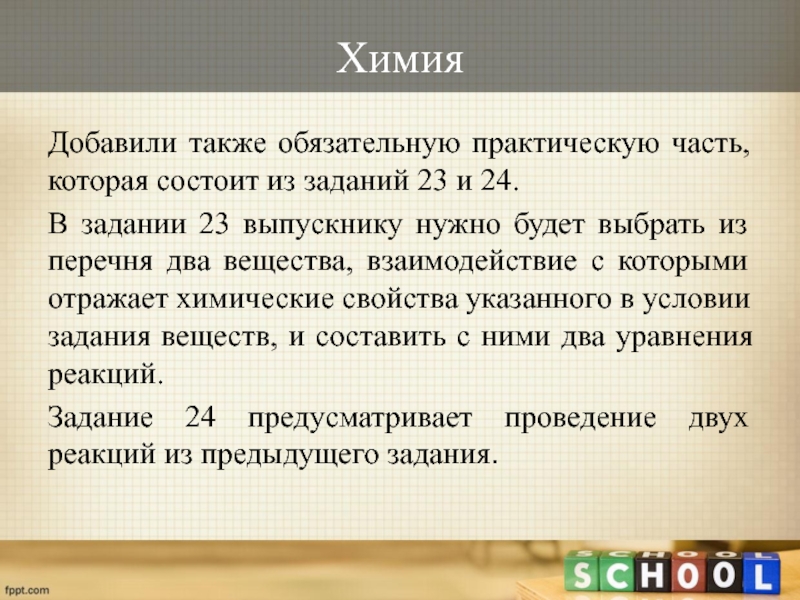 Химия

Добавили также обязательную практическую часть, которая состоит из заданий 23 и 24.

В задании 23 выпускнику нужно будет выбрать из перечня два вещества, взаимодействие с которыми отражает химические свойства указанного в условии задания веществ, и составить с ними два уравнения реакций.

Задание 24 предусматривает проведение двух реакций из предыдущего задания.

fppt.com

SCHOOL